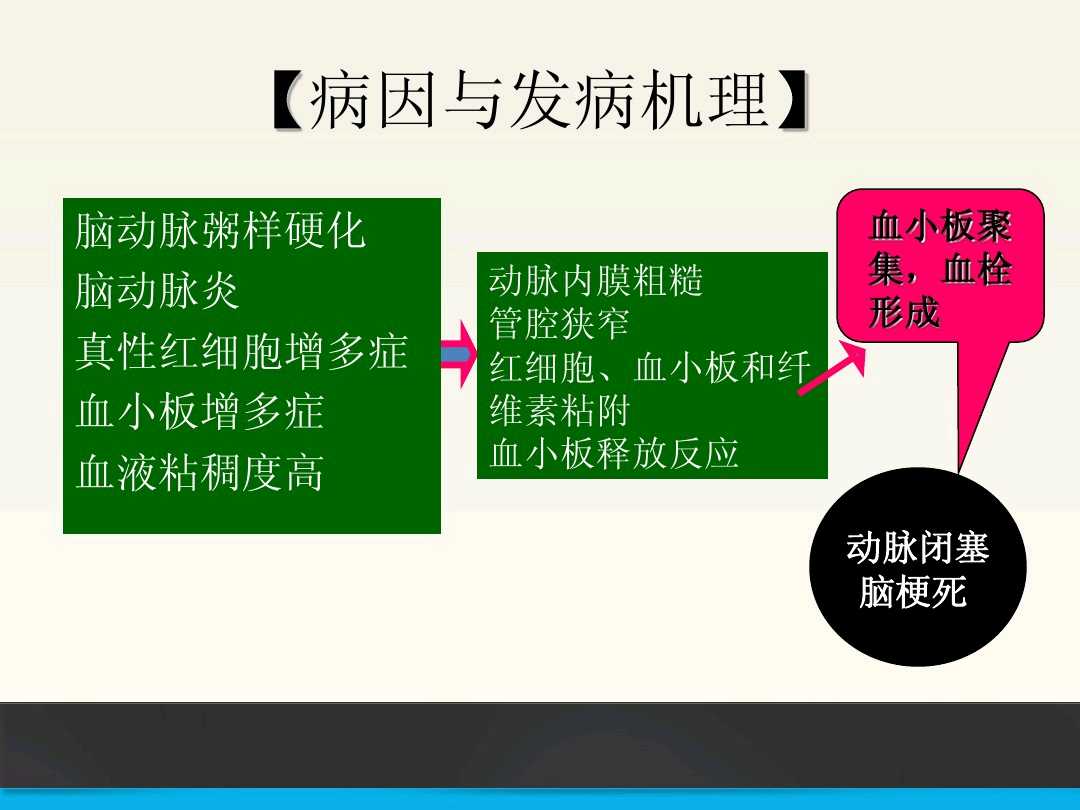 【病因与发病机理】

脑动脉粥样硬化
脑动脉炎
真性红细胞增多症
血小板增多症
血液粘稠度高

动脉内膜粗糙
管腔狭窄
红细胞、血小板和纤维素粘附
血小板释放反应

血小板聚集，血栓形成

动脉闭塞
脑梗死